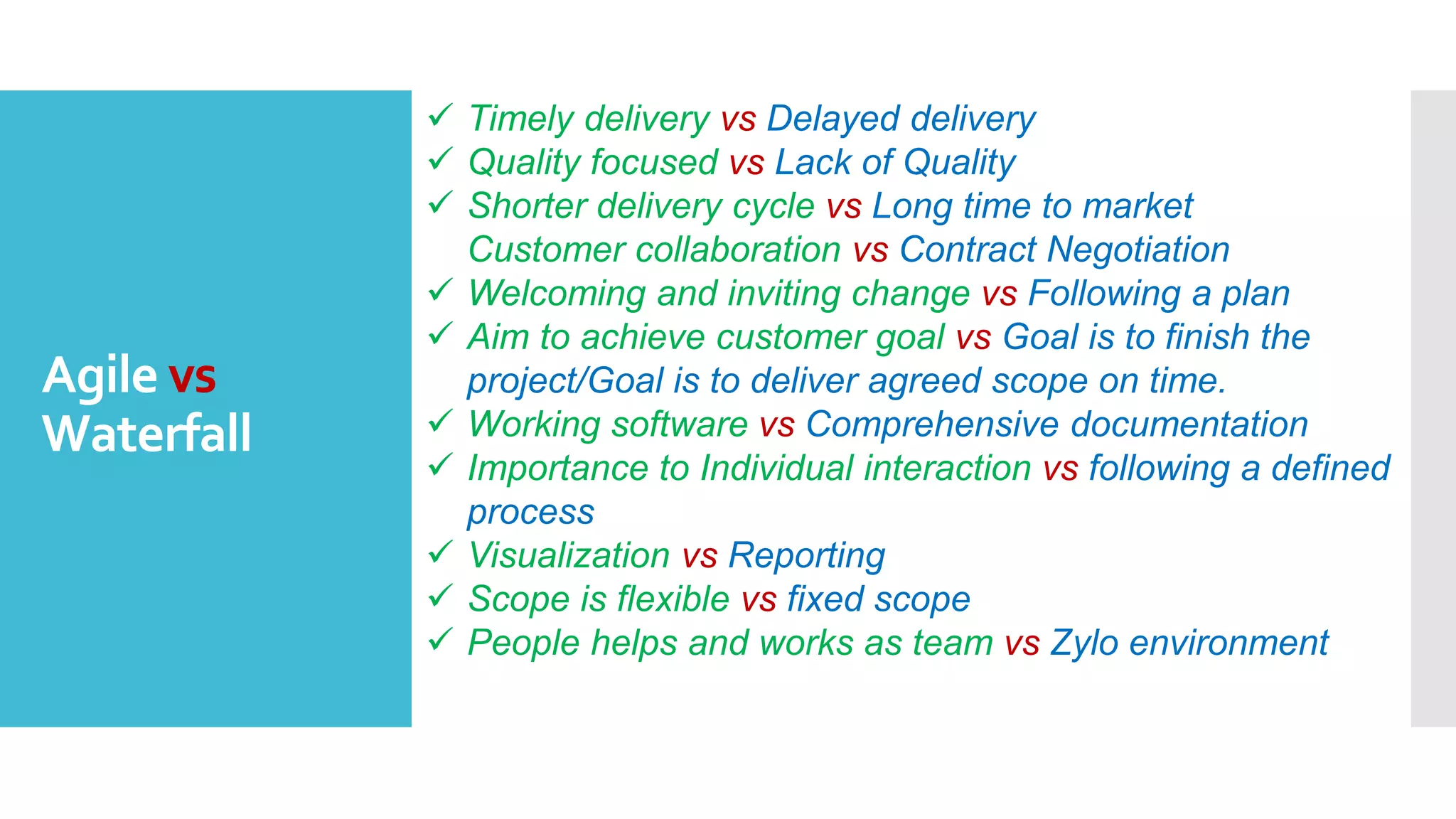 Agile vs Waterfall

✓ Timely delivery vs Delayed delivery
✓ Quality focused vs Lack of Quality
✓ Shorter delivery cycle vs Long time to market
Customer collaboration vs Contract Negotiation
✓ Welcoming and inviting change vs Following a plan
✓ Aim to achieve customer goal vs Goal is to finish the project/Goal is to deliver agreed scope on time.
✓ Working software vs Comprehensive documentation
✓ Importance to Individual interaction vs following a defined process
✓ Visualization vs Reporting
✓ Scope is flexible vs fixed scope
✓ People helps and works as team vs Zylo environment